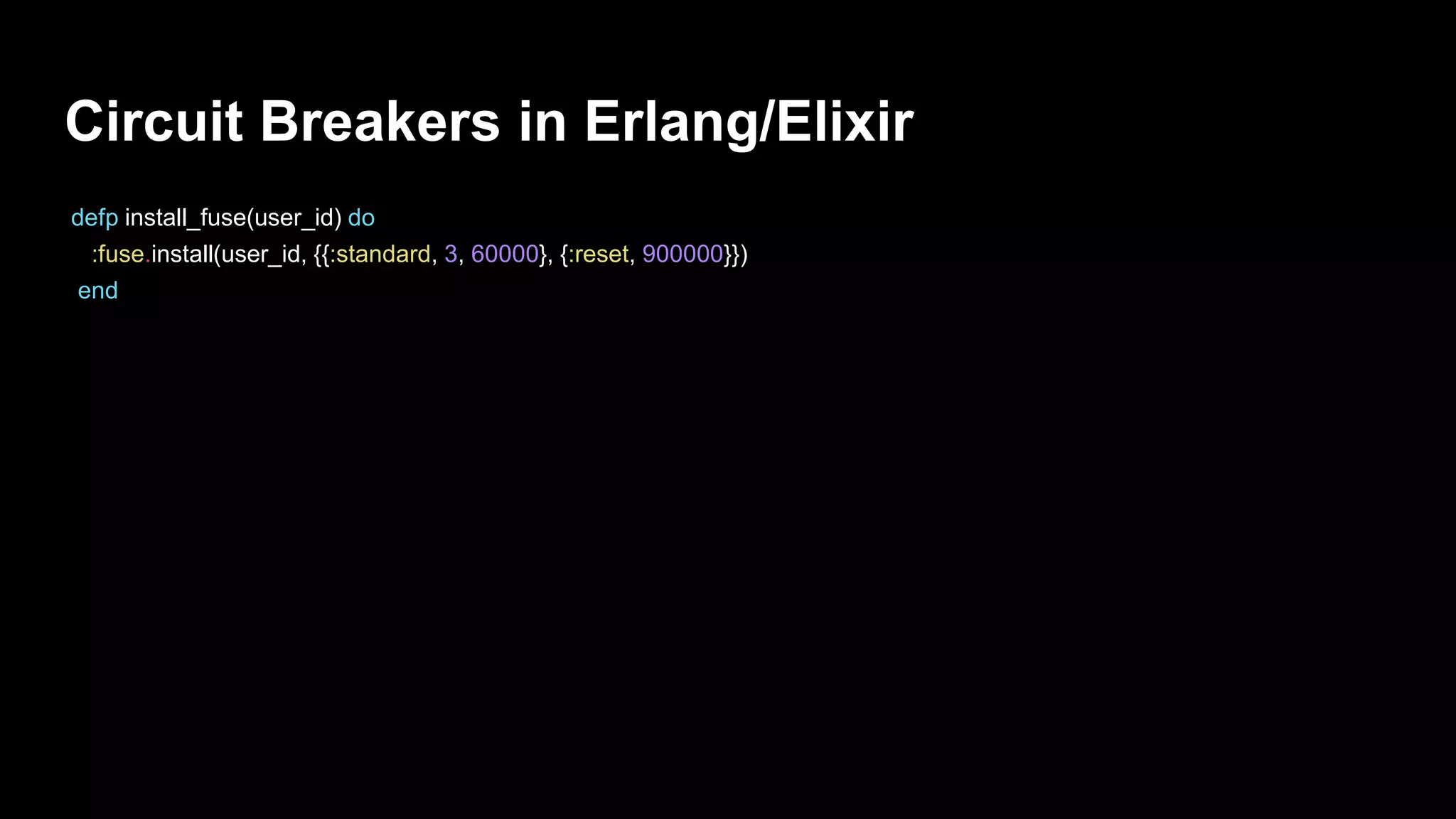 Circuit Breakers in Erlang/Elixir

defp install_fuse(user_id) do
  :fuse.install(user_id, {{:standard, 3, 60000}, {:reset, 900000}})
end